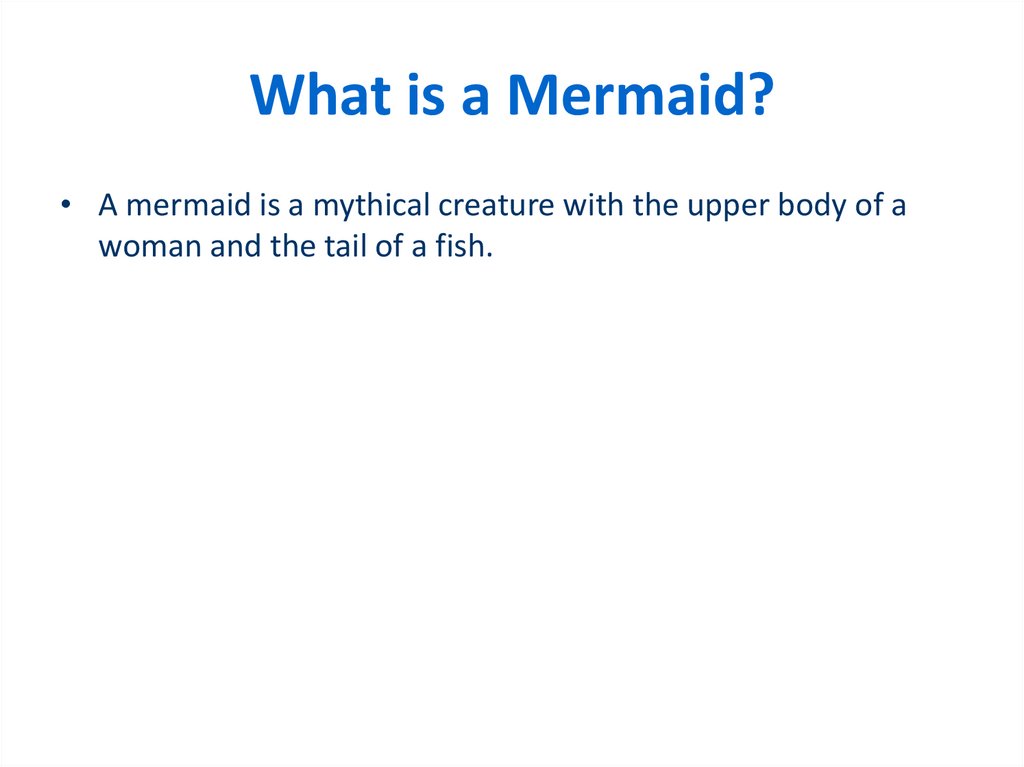 What is a Mermaid?

• A mermaid is a mythical creature with the upper body of a woman and the tail of a fish.